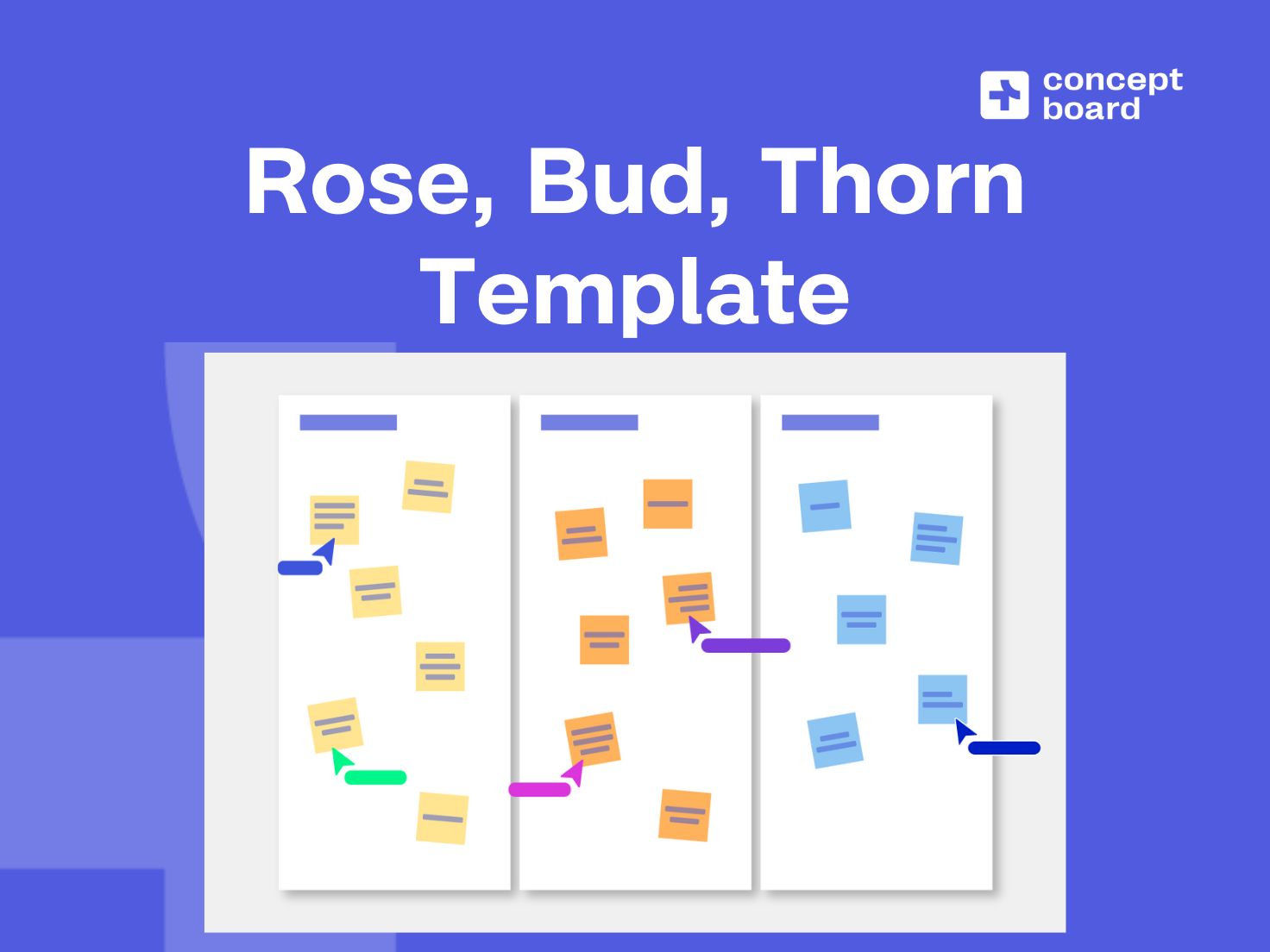 concept board

Rose, Bud, Thorn Template